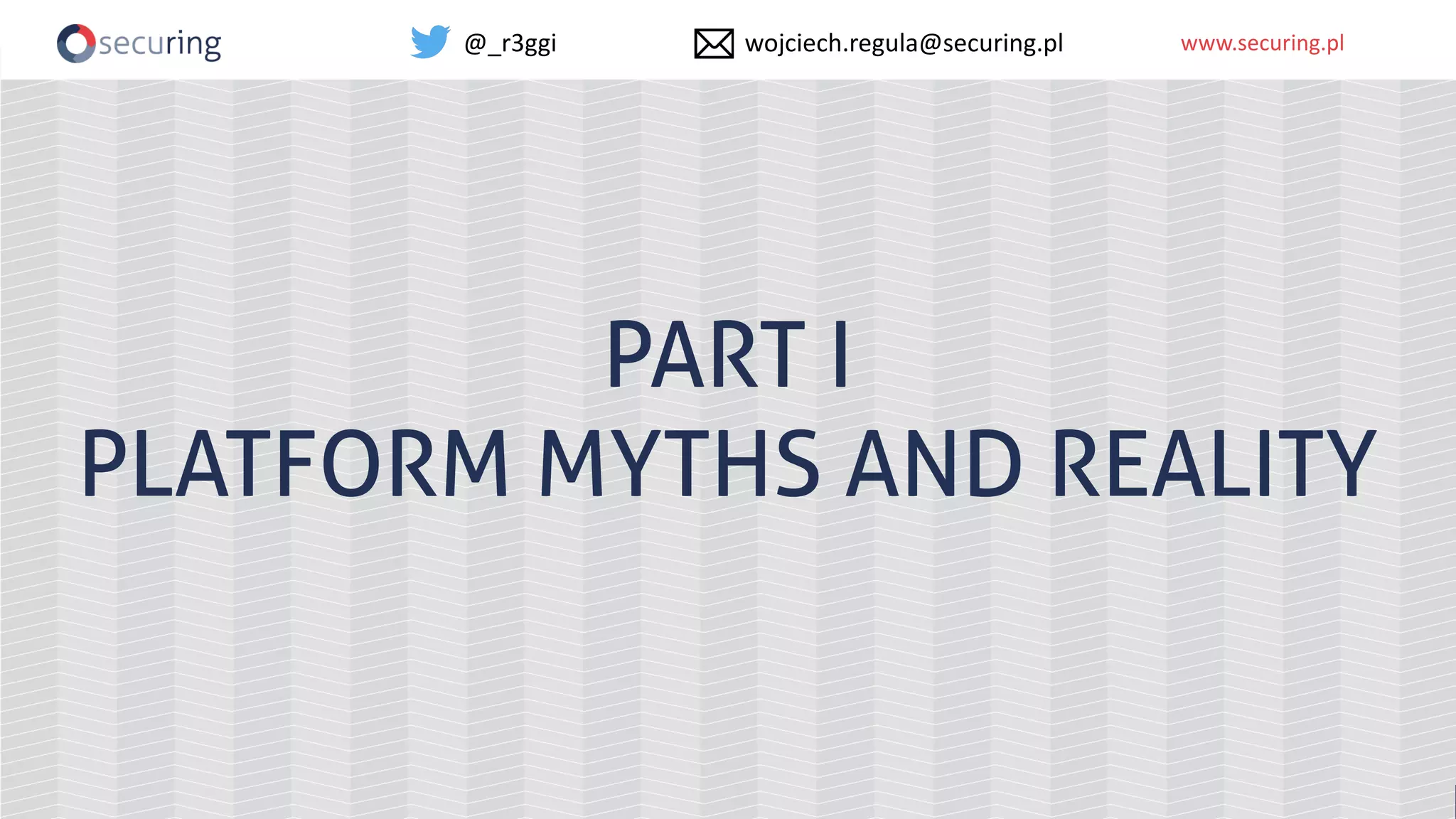 securing @_r3ggi wojciech.regula@securing.pl www.securing.pl

PART I
PLATFORM MYTHS AND REALITY